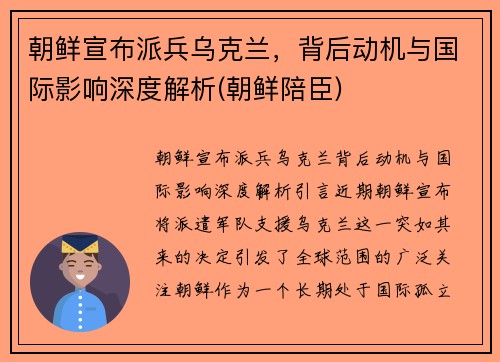 朝鲜宣布派兵乌克兰，背后动机与国际影响深度解析(朝鲜陪臣)

朝鲜宣布派兵乌克兰背后动机与国际影响深度解析引言近期朝鲜宣布将派遣军队支援乌克兰这一突如其来的决定引发了全球范围的广泛关注朝鲜作为一个长期处于国际孤立